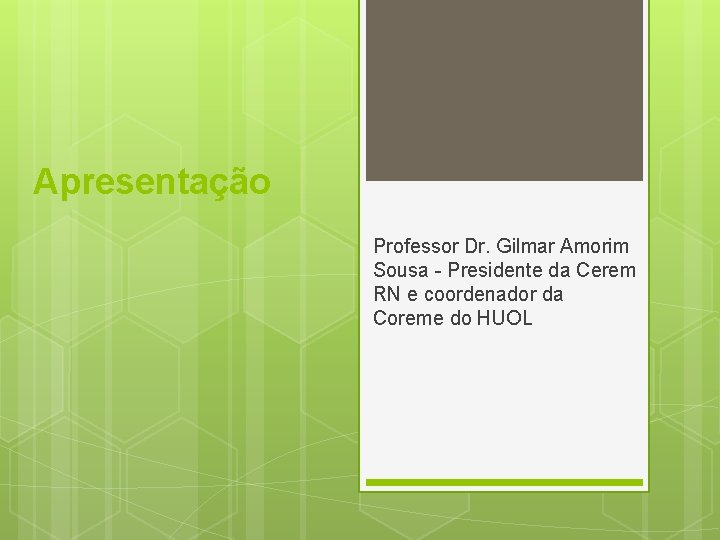 Apresentação

Professor Dr. Gilmar Amorim Sousa - Presidente da Cerem RN e coordenador da Coreme do HUOL